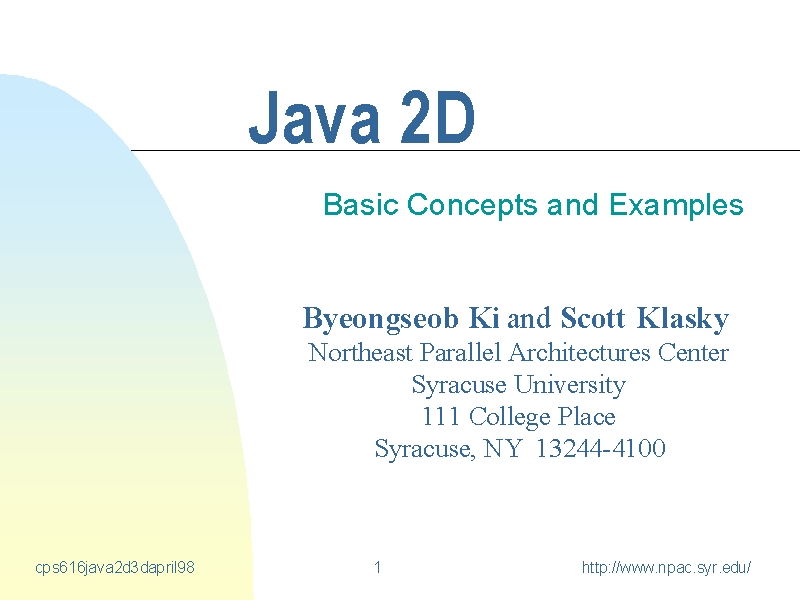 Java 2D

Basic Concepts and Examples

Byeongseob Ki and Scott Klasky
Northeast Parallel Architectures Center
Syracuse University
111 College Place
Syracuse, NY 13244-4100

cps616java2d3dapril98

1

http://www.npac.syr.edu/